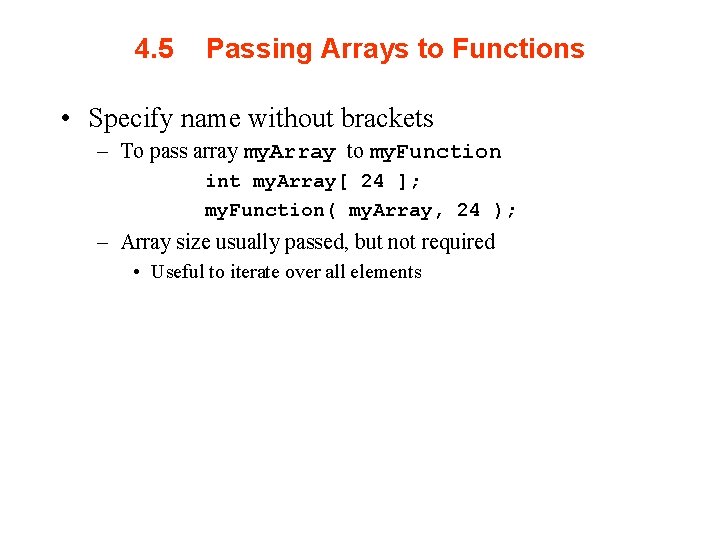 4.5 Passing Arrays to Functions

• Specify name without brackets
– To pass array myArray to myFunction
int myArray[ 24 ];
myFunction( myArray, 24 );
– Array size usually passed, but not required
• Useful to iterate over all elements